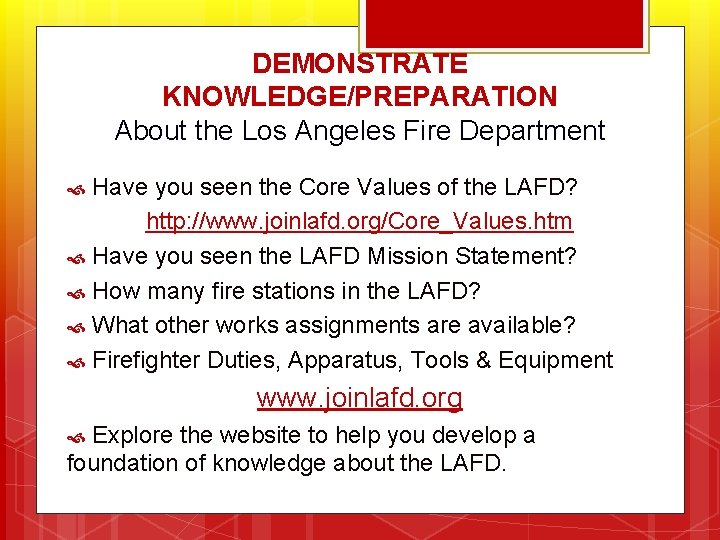 DEMONSTRATE KNOWLEDGE/PREPARATION
About the Los Angeles Fire Department

Have you seen the Core Values of the LAFD?

http://www.joinlafd.org/Core_Values.htm

Have you seen the LAFD Mission Statement?

How many fire stations in the LAFD?

What other works assignments are available?

Firefighter Duties, Apparatus, Tools & Equipment

www.joinlafd.org

Explore the website to help you develop a foundation of knowledge about the LAFD.